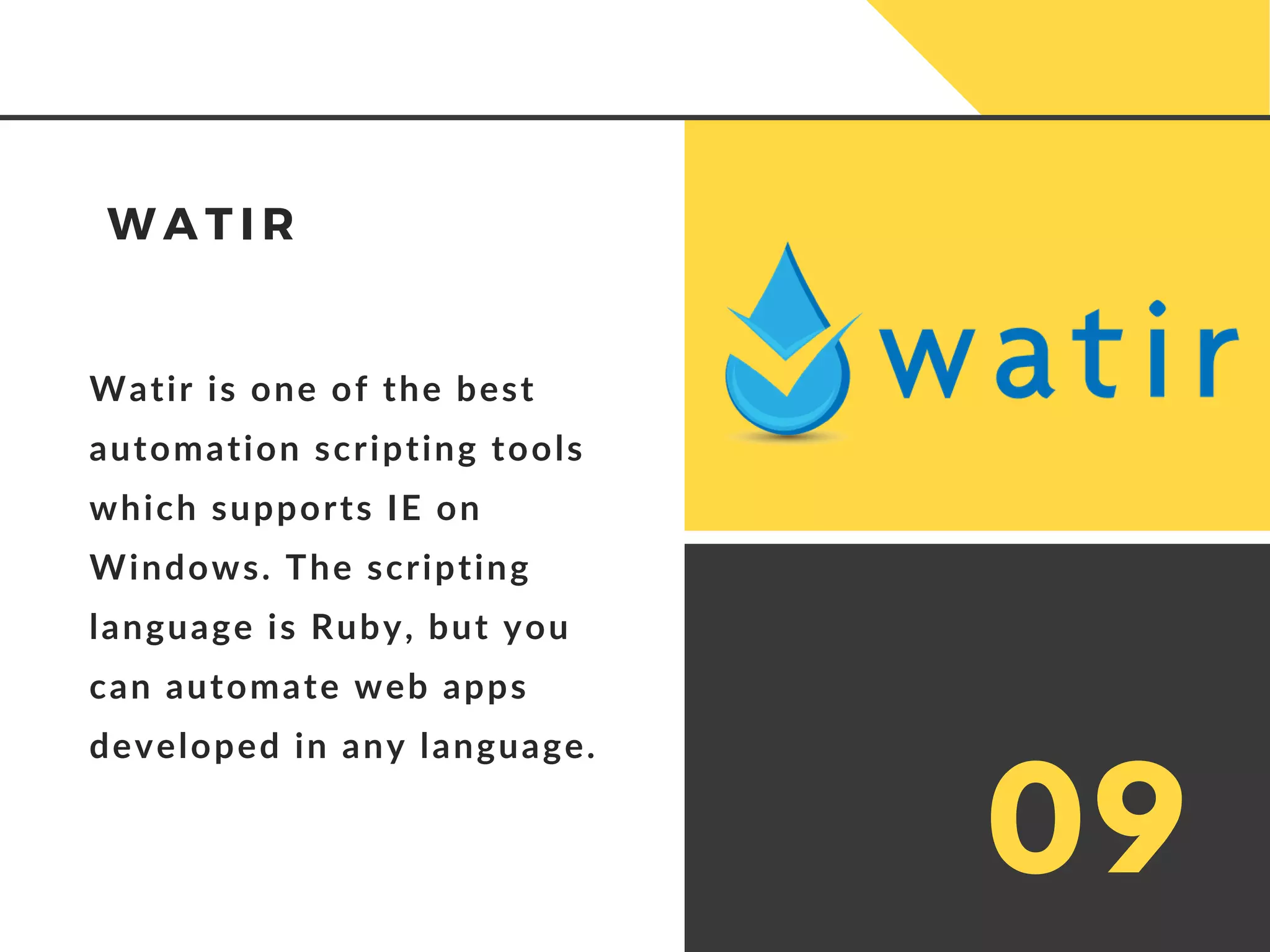 WATIR

Watir is one of the best automation scripting tools which supports IE on Windows. The scripting language is Ruby, but you can automate web apps developed in any language.

watir

09